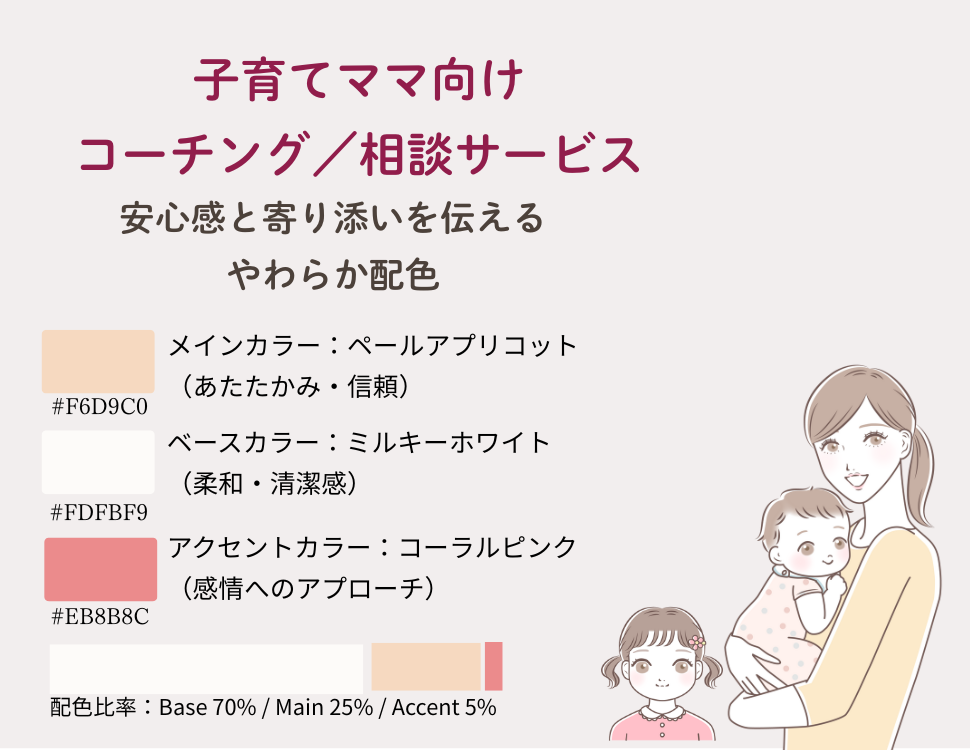 子育てママ向け
コーチング／相談サービス

安心感と寄り添いを伝える
やわらか配色

メインカラー：ペールアプリコット
（あたたかみ・信頼）
#F6D9C0

ベースカラー：ミルキーホワイト
（柔和・清潔感）
#FDFBF9

アクセントカラー：コーラルピンク
（感情へのアプローチ）
#EB8B8C

配色比率：Base 70% / Main 25% / Accent 5%